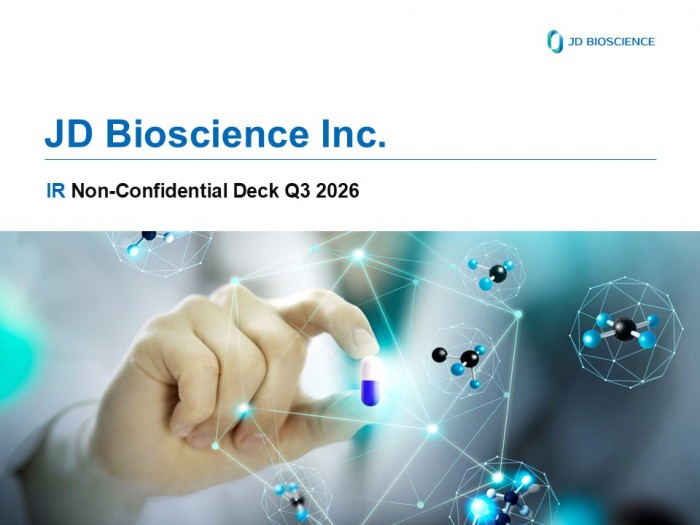 JD BIOSCIENCE

JD Bioscience Inc.

IR Non-Confidential Deck Q3 2026